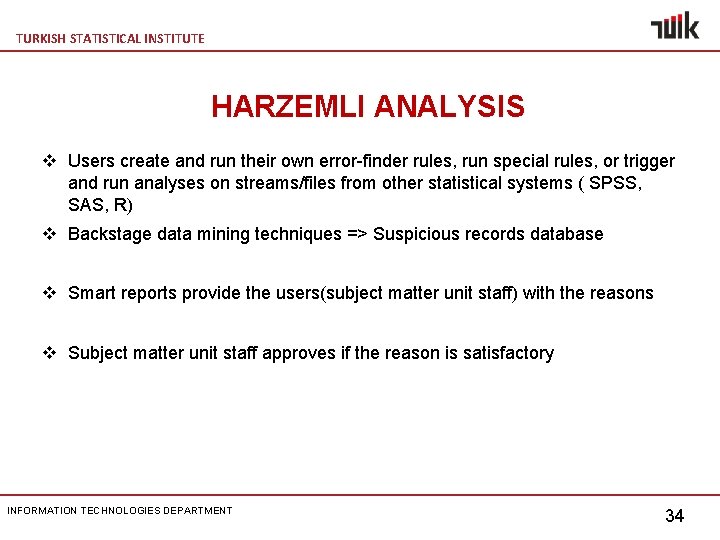 TURKISH STATISTICAL INSTITUTE

TÜİK

HARZEMLI ANALYSIS

❖ Users create and run their own error-finder rules, run special rules, or trigger and run analyses on streams/files from other statistical systems ( SPSS, SAS, R)

❖ Backstage data mining techniques => Suspicious records database

❖ Smart reports provide the users(subject matter unit staff) with the reasons

❖ Subject matter unit staff approves if the reason is satisfactory

INFORMATION TECHNOLOGIES DEPARTMENT

34